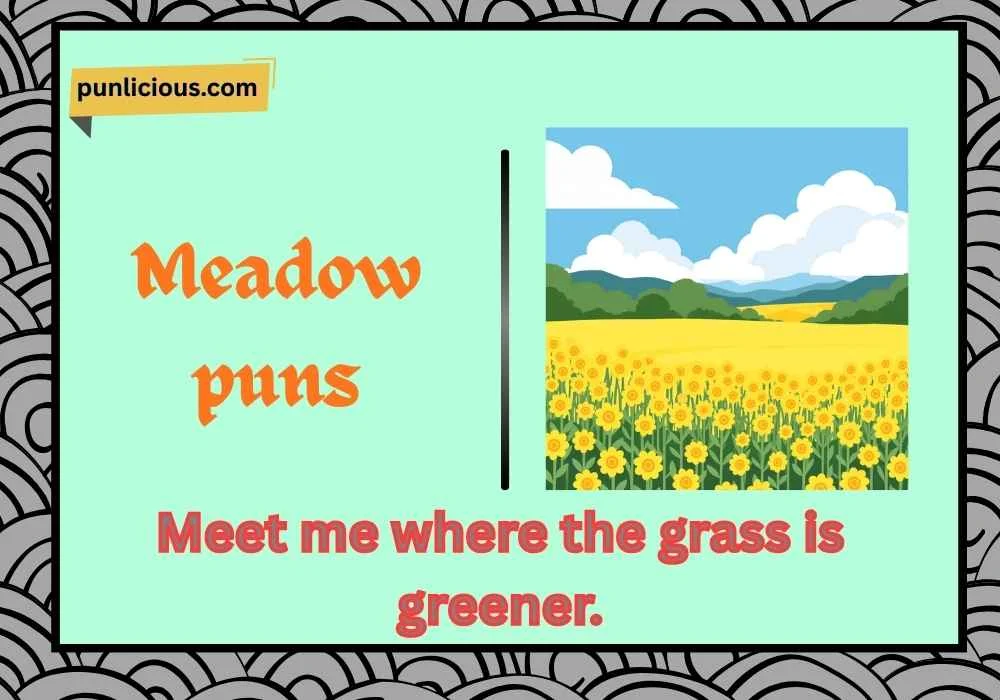 punlicious.com

Meadow puns

Meet me where the grass is greener.